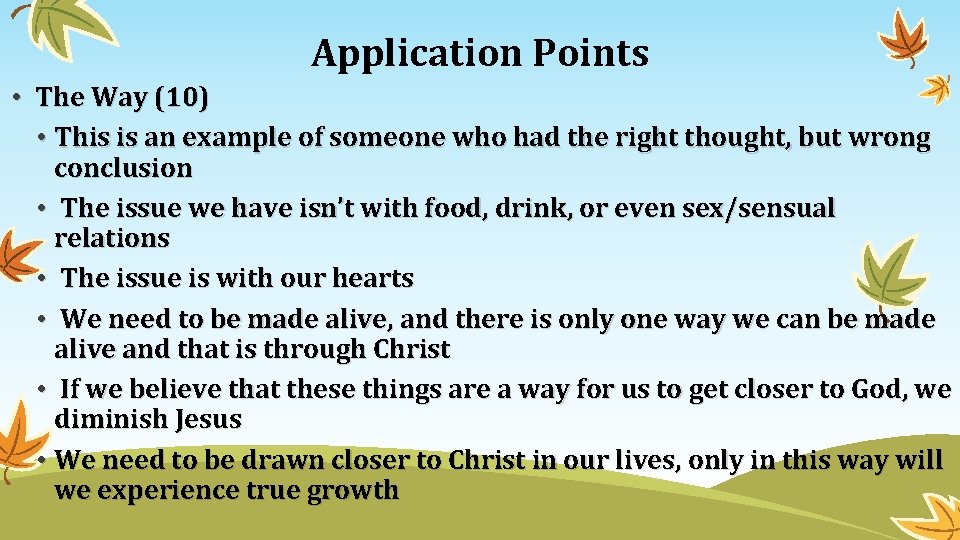 Application Points

• The Way (10)
• This is an example of someone who had the right thought, but wrong conclusion
• The issue we have isn't with food, drink, or even sex/sensual relations
• The issue is with our hearts
• We need to be made alive, and there is only one way we can be made alive and that is through Christ
• If we believe that these things are a way for us to get closer to God, we diminish Jesus
• We need to be drawn closer to Christ in our lives, only in this way will we experience true growth